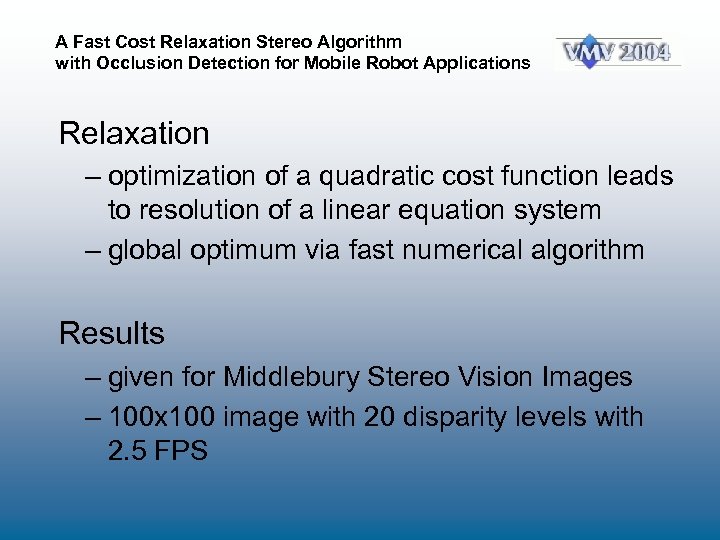 A Fast Cost Relaxation Stereo Algorithm with Occlusion Detection for Mobile Robot Applications

VMV 2004

Relaxation

– optimization of a quadratic cost function leads to resolution of a linear equation system

– global optimum via fast numerical algorithm

Results

– given for Middlebury Stereo Vision Images

– 100x100 image with 20 disparity levels with 2.5 FPS